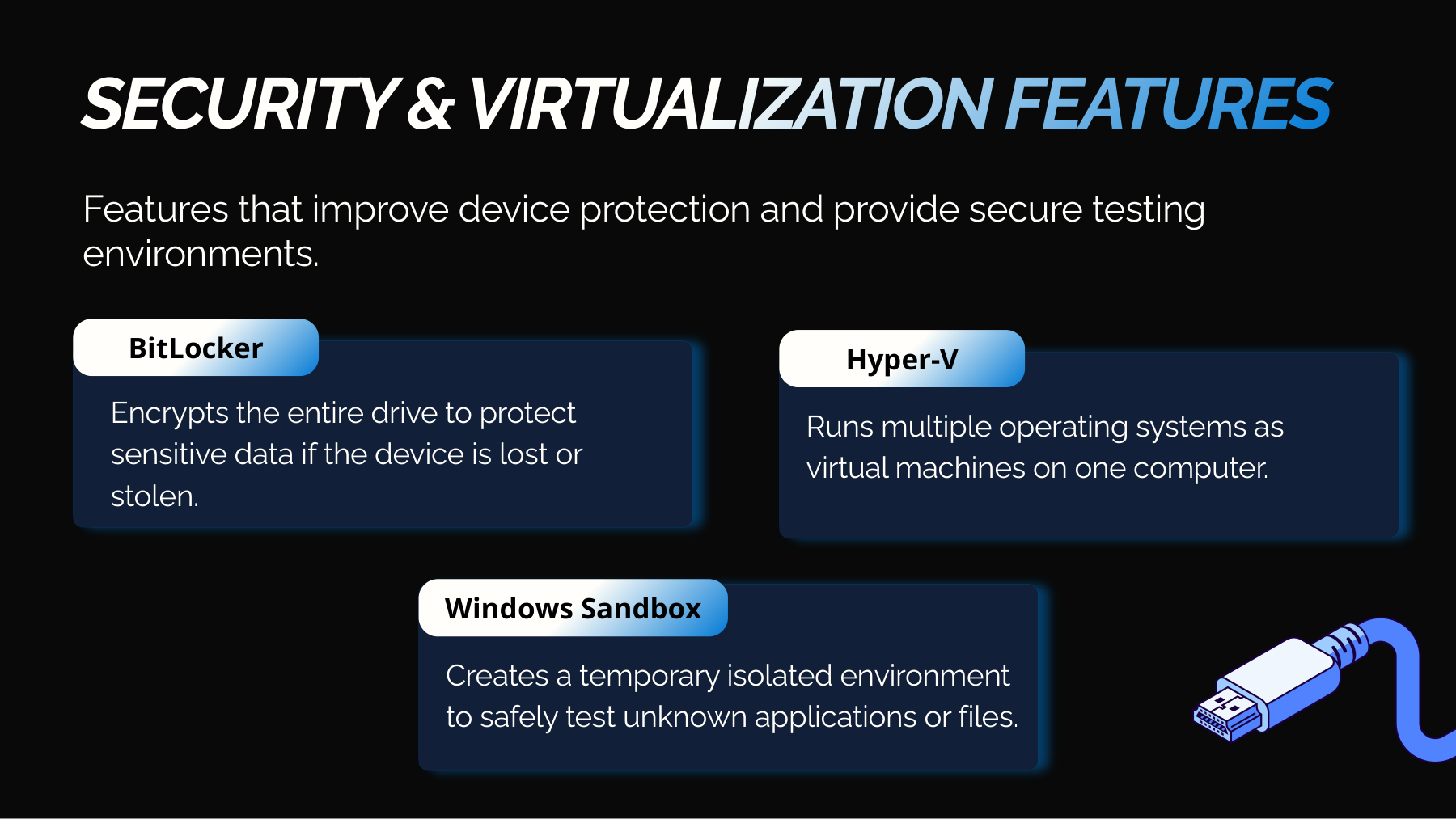 SECURITY & VIRTUALIZATION FEATURES

Features that improve device protection and provide secure testing environments.

BitLocker

Encrypts the entire drive to protect sensitive data if the device is lost or stolen.

Hyper-V

Runs multiple operating systems as virtual machines on one computer.

Windows Sandbox

Creates a temporary isolated environment to safely test unknown applications or files.